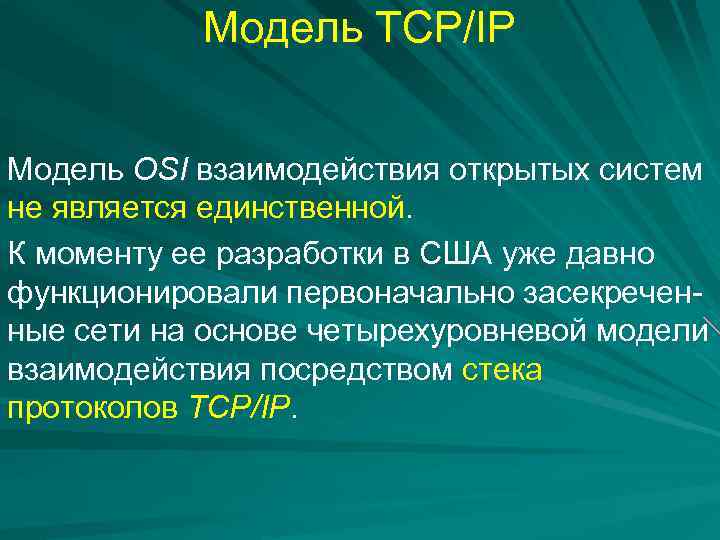 Модель TCP/IP

Модель OSI взаимодействия открытых систем не является единственной.

К моменту ее разработки в США уже давно функционировали первоначально засекреченные сети на основе четырехуровневой модели взаимодействия посредством стека протоколов TCP/IP.